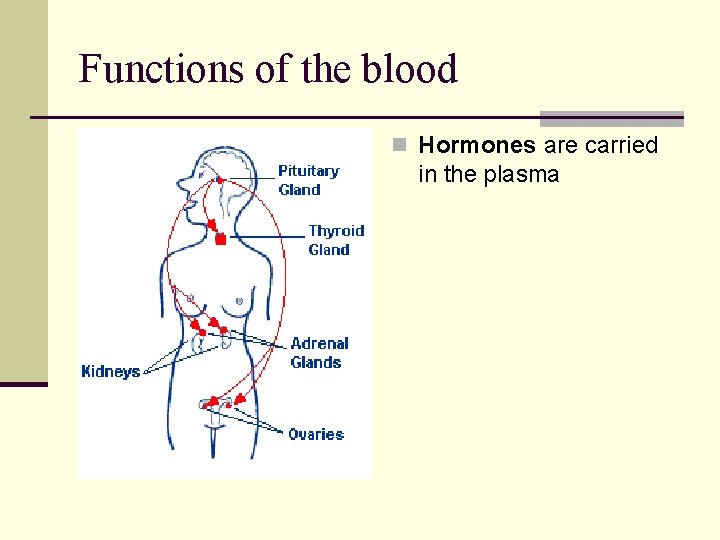 Functions of the blood

Pituitary Gland

Thyroid Gland

Adrenal Glands

Kidneys

Ovaries

Hormones are carried in the plasma